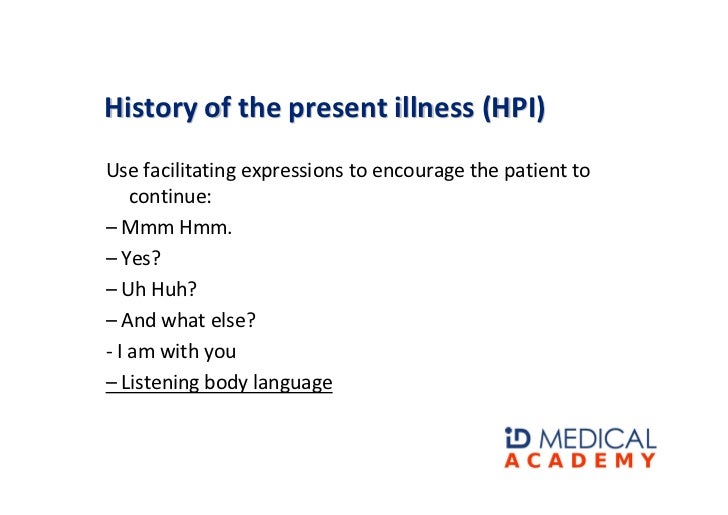 History of the present illness (HPI)

Use facilitating expressions to encourage the patient to continue:

– Mmm Hmm.

– Yes?

– Uh Huh?

– And what else?

- I am with you

– Listening body language

iD MEDICAL
ACADEMY